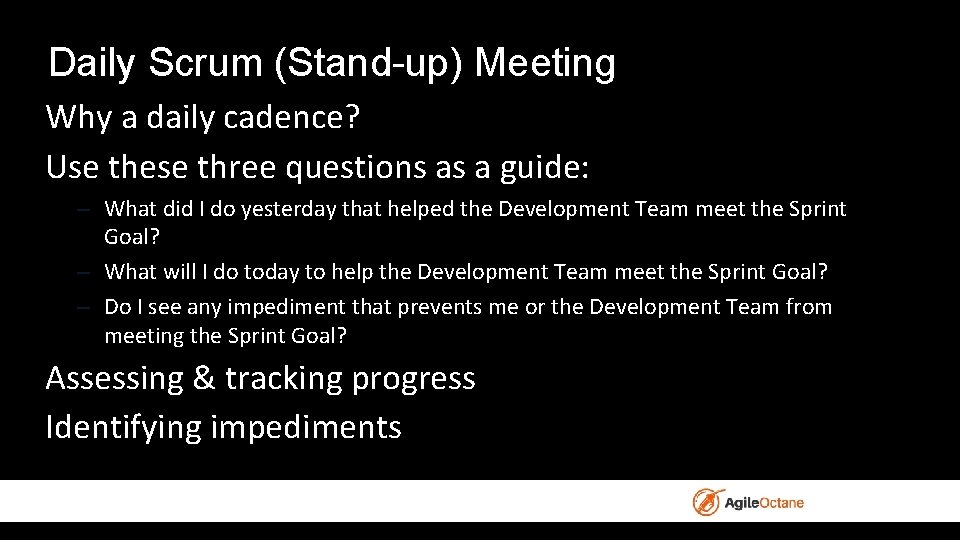 Daily Scrum (Stand-up) Meeting

Why a daily cadence?

Use these three questions as a guide:

– What did I do yesterday that helped the Development Team meet the Sprint Goal?

– What will I do today to help the Development Team meet the Sprint Goal?

– Do I see any impediment that prevents me or the Development Team from meeting the Sprint Goal?

Assessing & tracking progress

Identifying impediments

AgileOctane